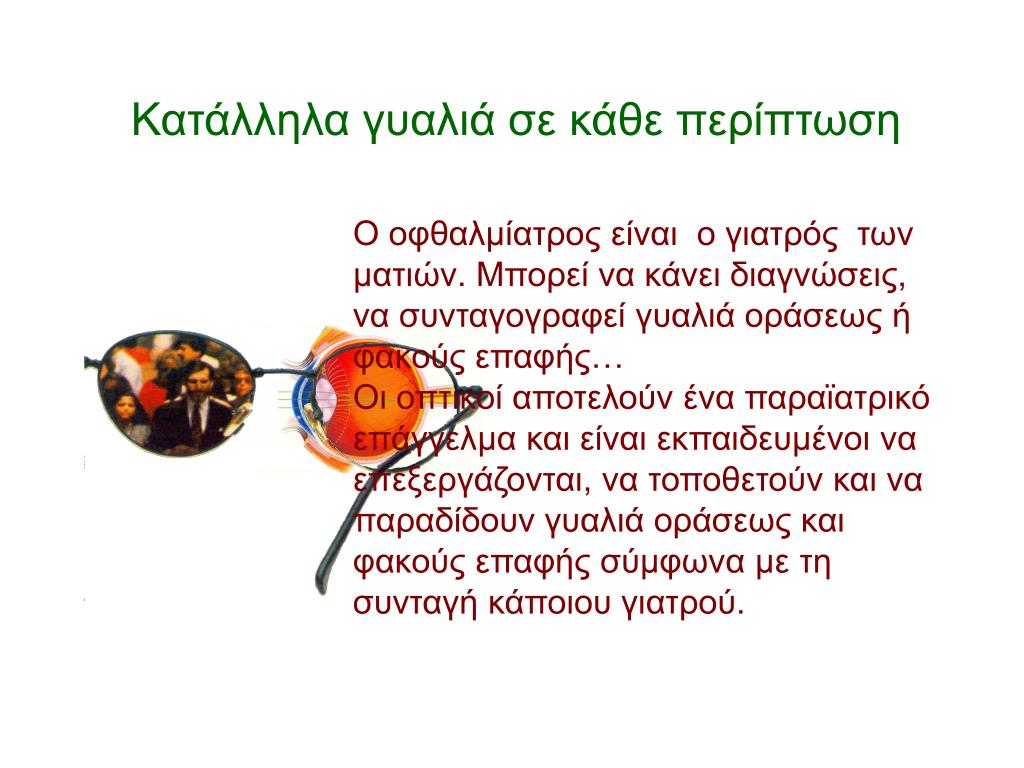 Κατάλληλα γυαλιά σε κάθε περίπτωση

Ο οφθαλμίατρος είναι ο γιατρός των ματιών. Μπορεί να κάνει διαγνώσεις, να συνταγογραφεί γυαλιά οράσεως ή φακούς επαφής…
Οι οπτικοί αποτελούν ένα παραϊατρικό επάγγελμα και είναι εκπαιδευμένοι να επεξεργάζονται, να τοποθετούν και να παραδίδουν γυαλιά οράσεως και φακούς επαφής σύμφωνα με τη συνταγή κάποιου γιατρού.